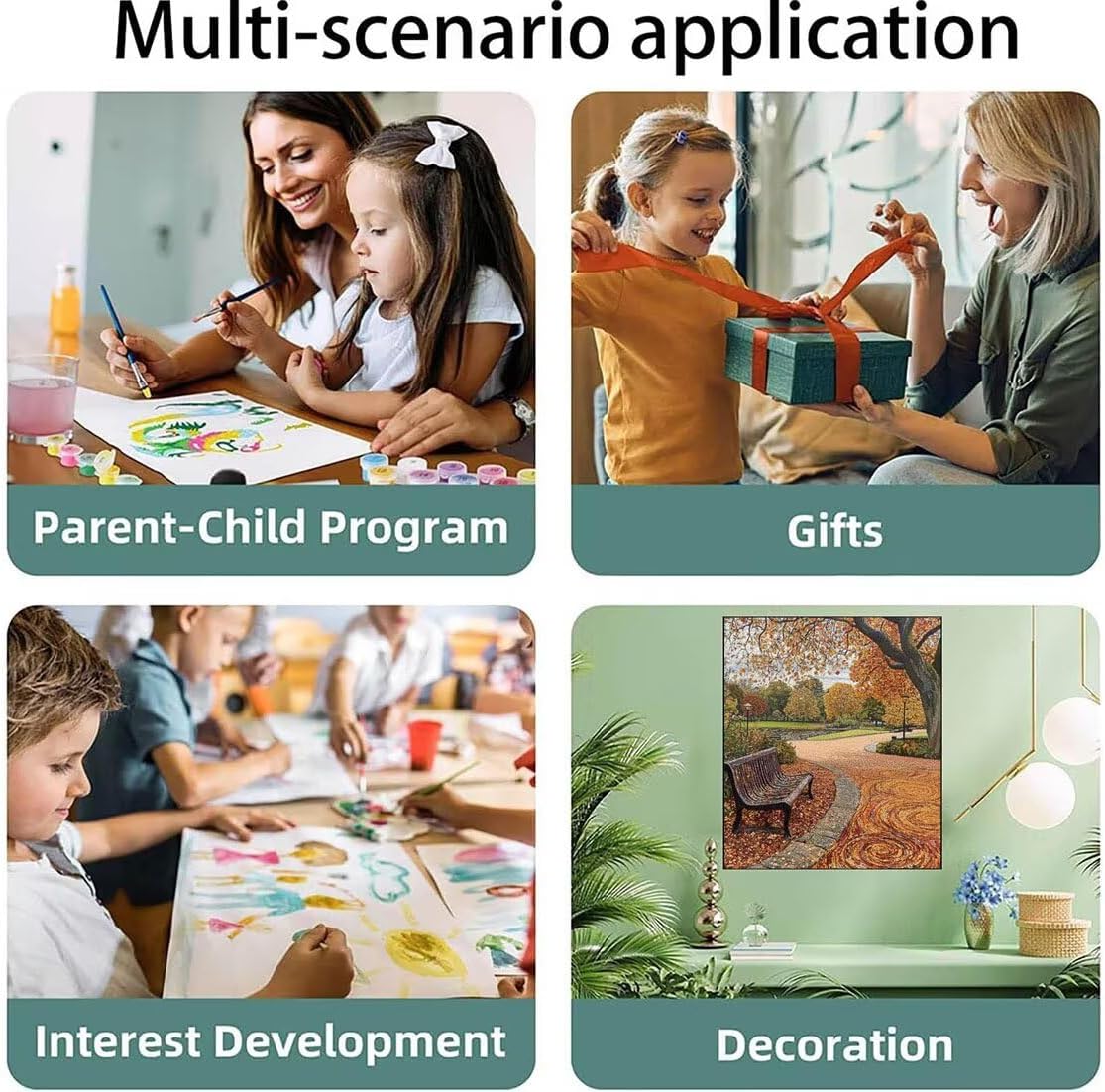 Multi-scenario application

Parent-Child Program

Gifts

Interest Development

Decoration